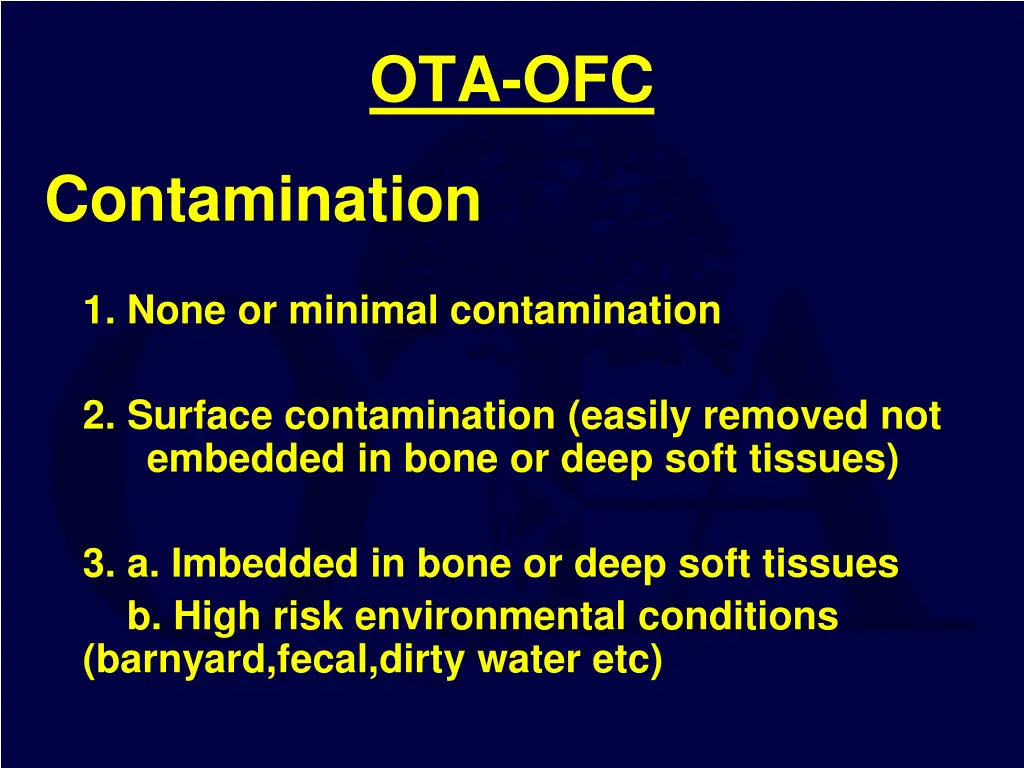 OTA-OFC

Contamination

1. None or minimal contamination

2. Surface contamination (easily removed not embedded in bone or deep soft tissues)

3. a. Imbedded in bone or deep soft tissues
b. High risk environmental conditions (barnyard,fecal,dirty water etc)